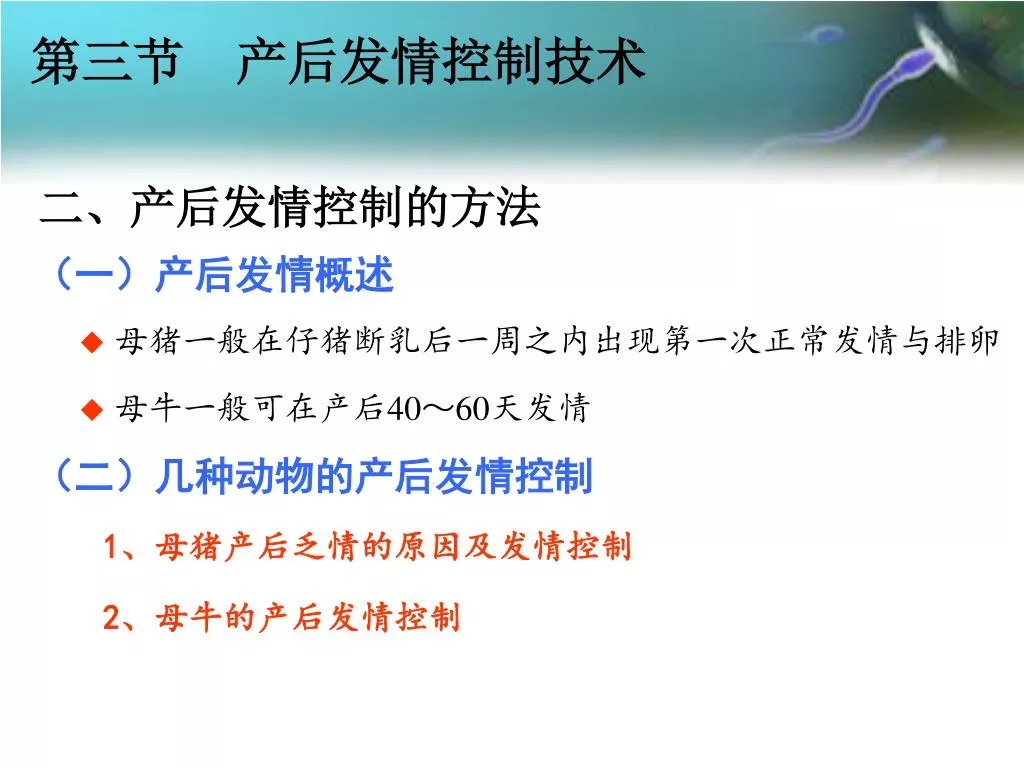 第三节　产后发情控制技术

二、产后发情控制的方法

（一）产后发情概述

◆ 母猪一般在仔猪断乳后一周之内出现第一次正常发情与排卵

◆ 母牛一般可在产后40～60天发情

（二）几种动物的产后发情控制

1、母猪产后乏情的原因及发情控制

2、母牛的产后发情控制